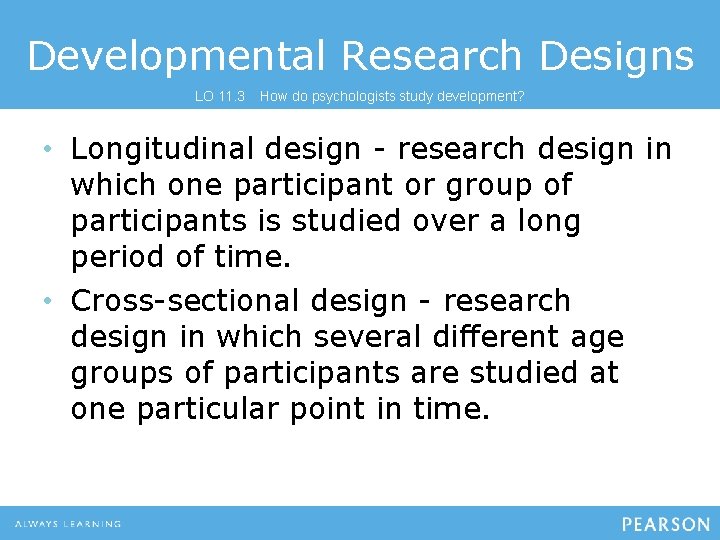 Developmental Research Designs

LO 11.3 How do psychologists study development?

• Longitudinal design - research design in which one participant or group of participants is studied over a long period of time.
• Cross-sectional design - research design in which several different age groups of participants are studied at one particular point in time.

ALWAYS LEARNING

PEARSON